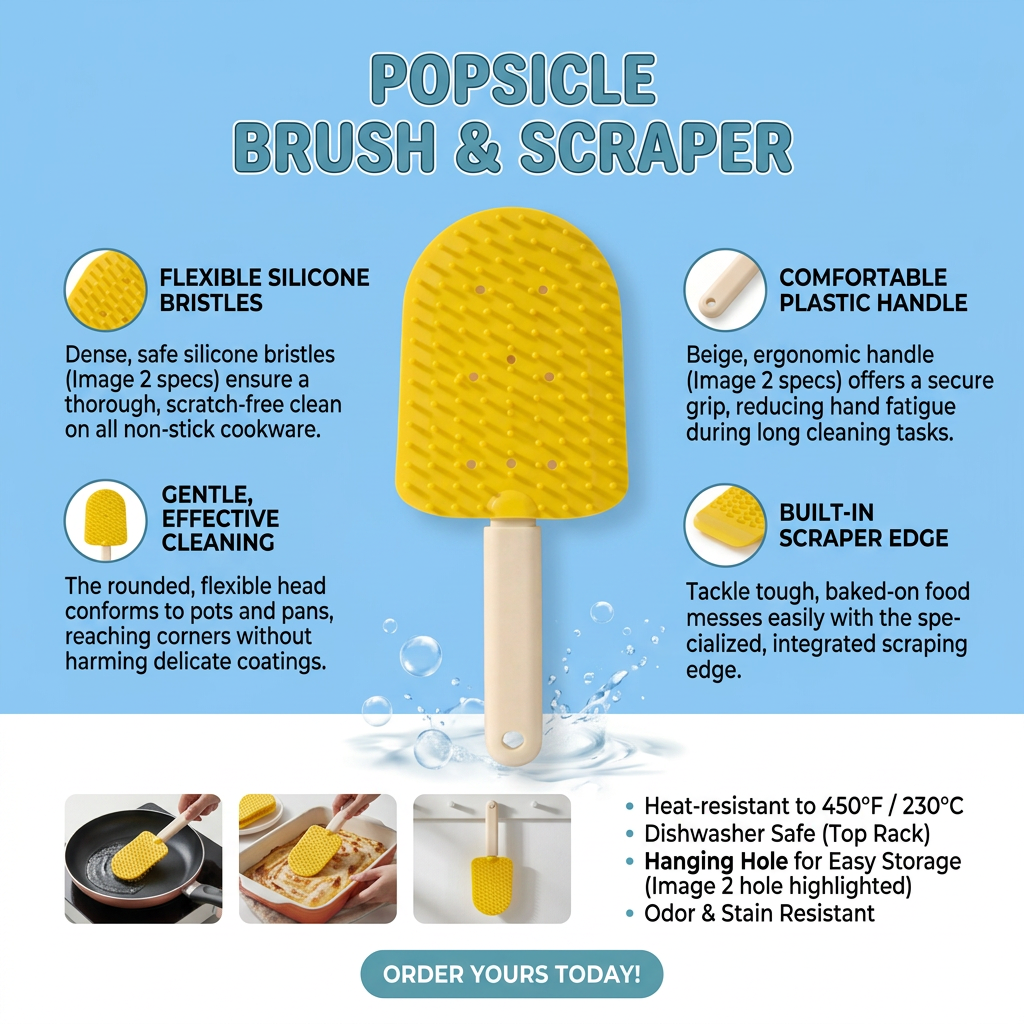 POPSICLE BRUSH & SCRAPER

FLEXIBLE SILICONE BRISTLES

Dense, safe silicone bristles (Image 2 specs) ensure a thorough, scratch-free clean on all non-stick cookware.

GENTLE, EFFECTIVE CLEANING

The rounded, flexible head conforms to pots and pans, reaching corners without harming delicate coatings.

COMFORTABLE PLASTIC HANDLE

Beige, ergonomic handle (Image 2 specs) offers a secure grip, reducing hand fatigue during long cleaning tasks.

BUILT-IN SCRAPER EDGE

Tackle tough, baked-on food messes easily with the specialized, integrated scraping edge.

• Heat-resistant to 450°F / 230°C
• Dishwasher Safe (Top Rack)
• Hanging Hole for Easy Storage (Image 2 hole highlighted)
• Odor & Stain Resistant

ORDER YOURS TODAY!